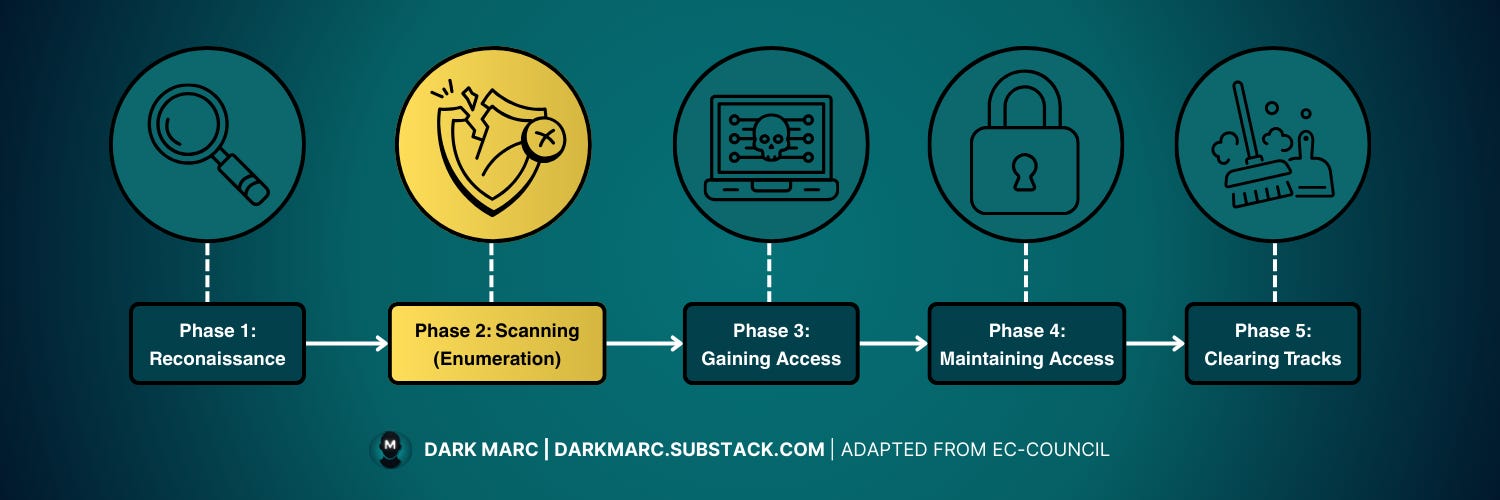 Phase 1: Reconaissance

Phase 2: Scanning (Enumeration)

Phase 3: Gaining Access

Phase 4: Maintaining Access

Phase 5: Clearing Tracks

M

DARK MARC | DARKMARC.SUBSTACK.COM | ADAPTED FROM EC-COUNCIL